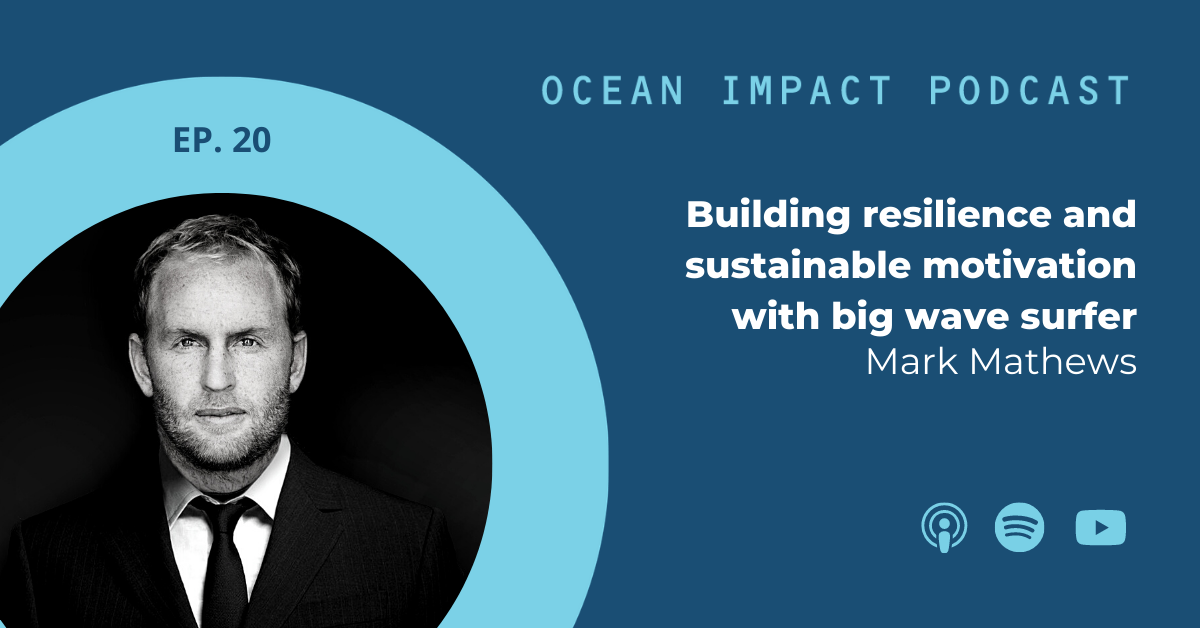 OCEAN IMPACT PODCAST

EP. 20

Building resilience and sustainable motivation with big wave surfer
Mark Mathews